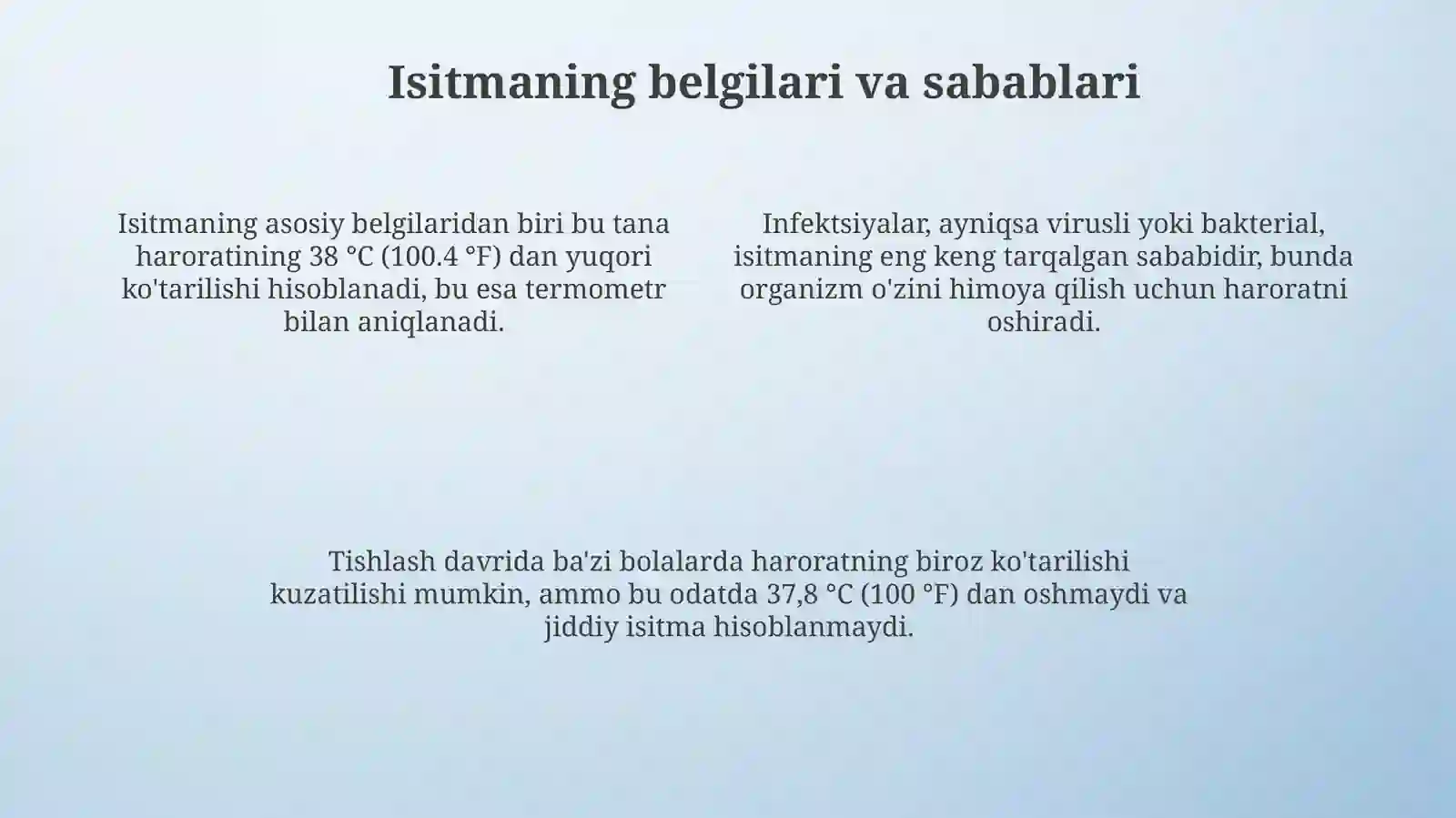 Isitmaning belgilari va sabablari

Isitmaning asosiy belgilaridan biri bu tana haroratining 38 °C (100.4 °F) dan yuqori ko'tarilishi hisoblanadi, bu esa termometr bilan aniqlanadi.

Infektsiyalar, ayniqsa virusli yoki bakterial, isitmaning eng keng tarqalgan sababidir, bunda organizm o'zini himoya qilish uchun haroratni oshiradi.

Tishlash davrida ba'zi bolalarda haroratning biroz ko'tarilishi kuzatilishi mumkin, ammo bu odatda 37,8 °C (100 °F) dan oshmaydi va jiddiy isitma hisoblanmaydi.